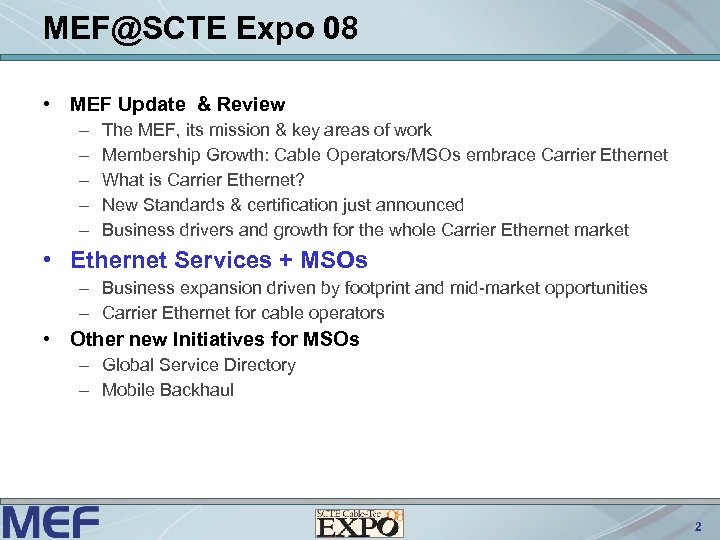 MEF@SCTE Expo 08

• MEF Update & Review
– The MEF, its mission & key areas of work
– Membership Growth: Cable Operators/MSOs embrace Carrier Ethernet
– What is Carrier Ethernet?
– New Standards & certification just announced
– Business drivers and growth for the whole Carrier Ethernet market

• Ethernet Services + MSOs
– Business expansion driven by footprint and mid-market opportunities
– Carrier Ethernet for cable operators

• Other new Initiatives for MSOs
– Global Service Directory
– Mobile Backhaul

MEF

SCTE Cable-Tec EXPO 08

2